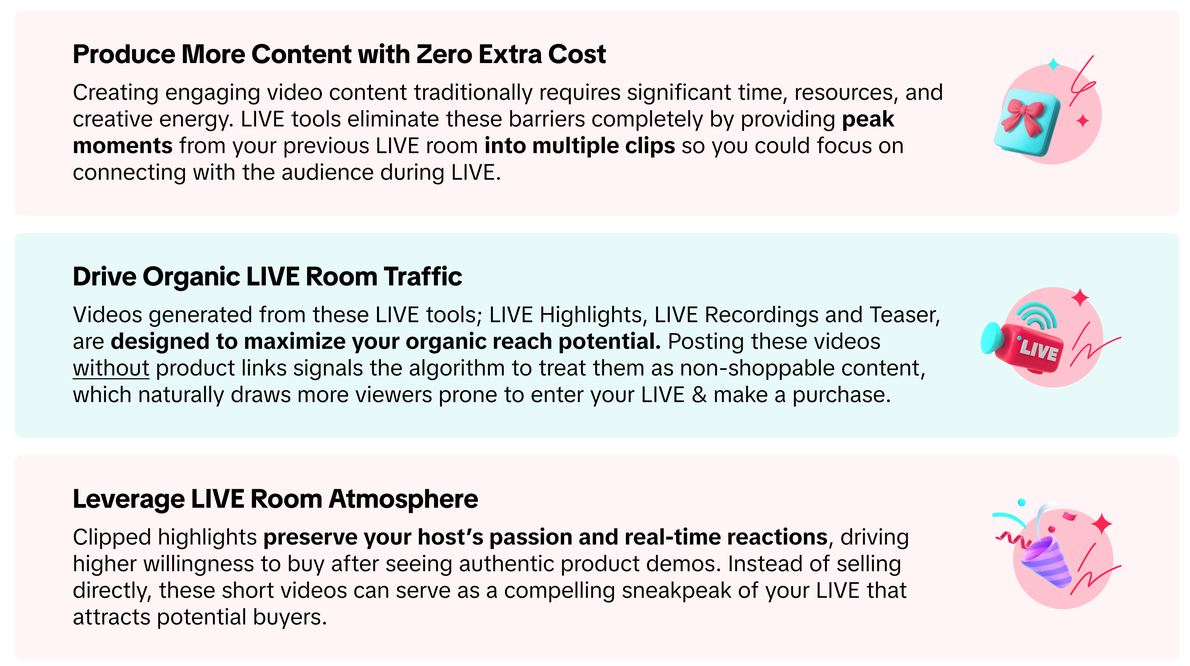 Produce More Content with Zero Extra Cost

Creating engaging video content traditionally requires significant time, resources, and creative energy. LIVE tools eliminate these barriers completely by providing peak moments from your previous LIVE room into multiple clips so you could focus on connecting with the audience during LIVE.

Drive Organic LIVE Room Traffic

Videos generated from these LIVE tools; LIVE Highlights, LIVE Recordings and Teaser, are designed to maximize your organic reach potential. Posting these videos without product links signals the algorithm to treat them as non-shoppable content, which naturally draws more viewers prone to enter your LIVE & make a purchase.

LIVE

Leverage LIVE Room Atmosphere

Clipped highlights preserve your host's passion and real-time reactions, driving higher willingness to buy after seeing authentic product demos. Instead of selling directly, these short videos can serve as a compelling sneakpeak of your LIVE that attracts potential buyers.